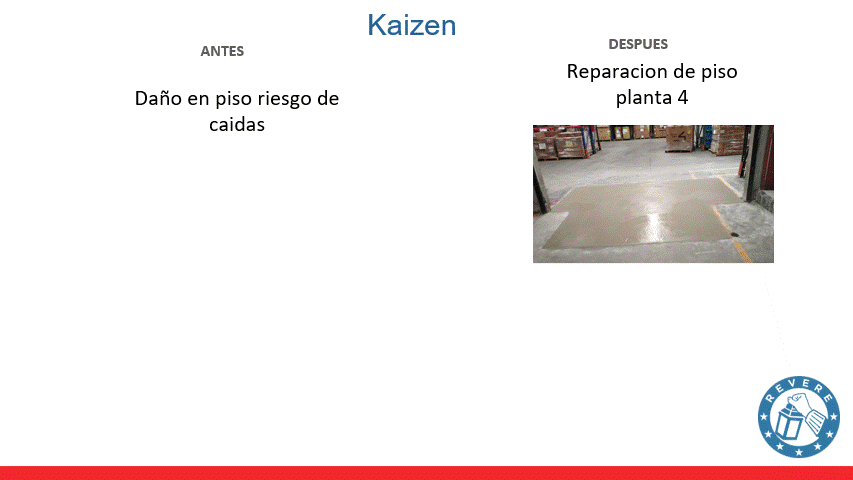 Kaizen

ANTES

Daño en piso riesgo de caidas

DESPUES

Reparacion de piso planta 4

REVERE